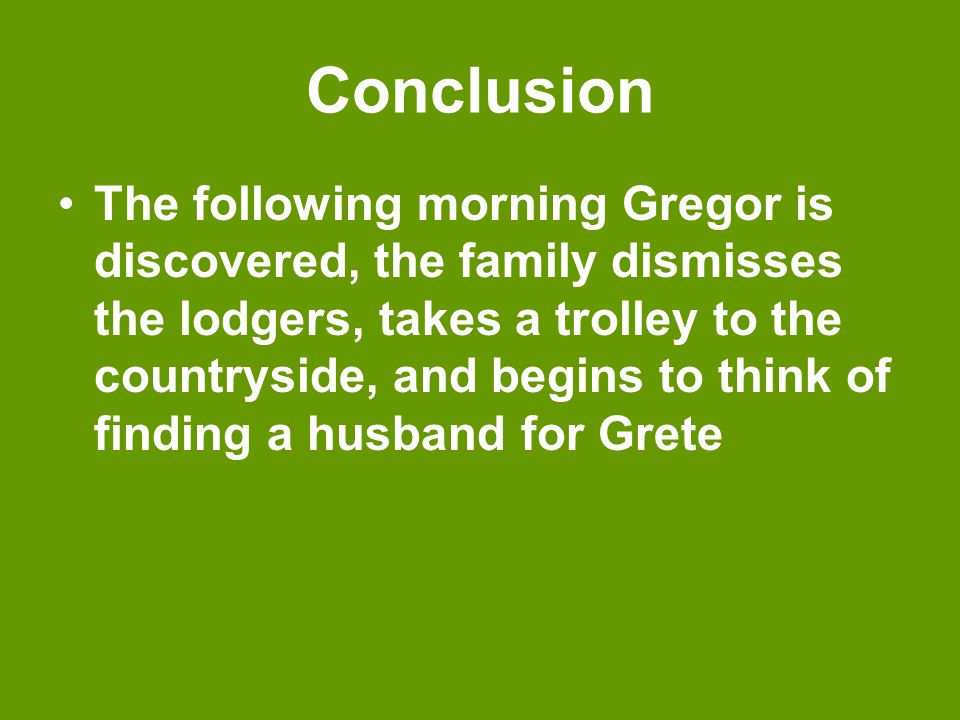 Conclusion

• The following morning Gregor is discovered, the family dismisses the lodgers, takes a trolley to the countryside, and begins to think of finding a husband for Grete